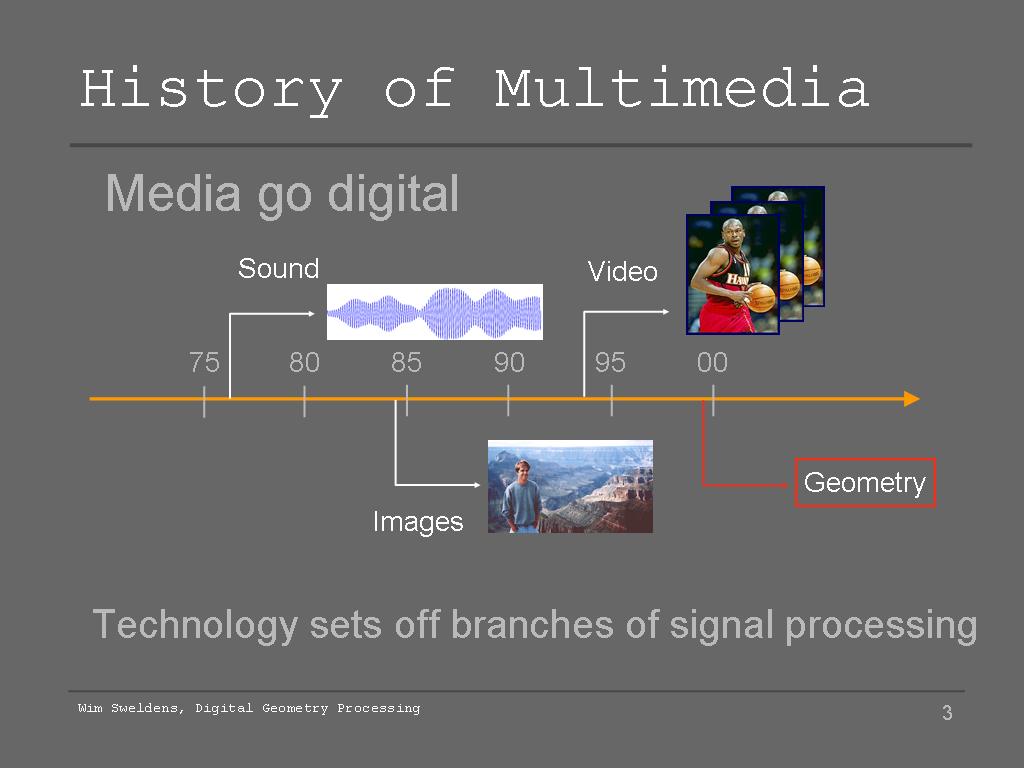 History of Multimedia

Media go digital

Sound

Video

75 80 85 90 95 00

Images

Geometry

Technology sets off branches of signal processing

Wim Sweldens, Digital Geometry Processing

3